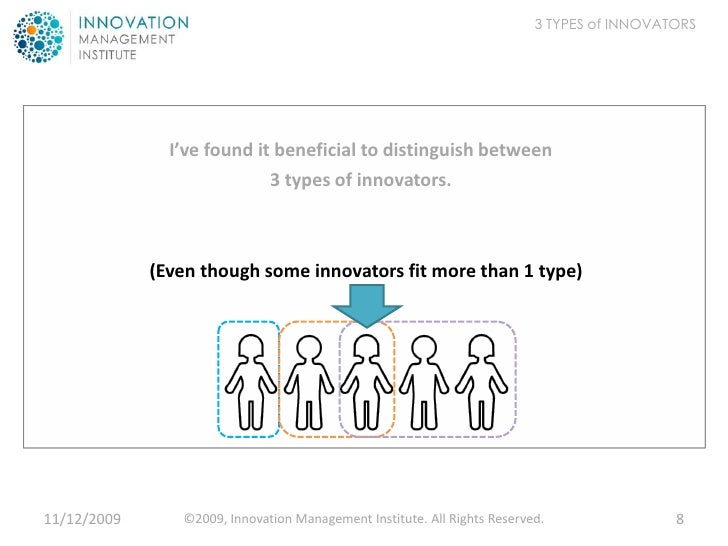 INNOVATION
MANAGEMENT
INSTITUTE

3 TYPES of INNOVATORS

I've found it beneficial to distinguish between 3 types of innovators.

(Even though some innovators fit more than 1 type)

11/12/2009 ©2009, Innovation Management Institute. All Rights Reserved. 8